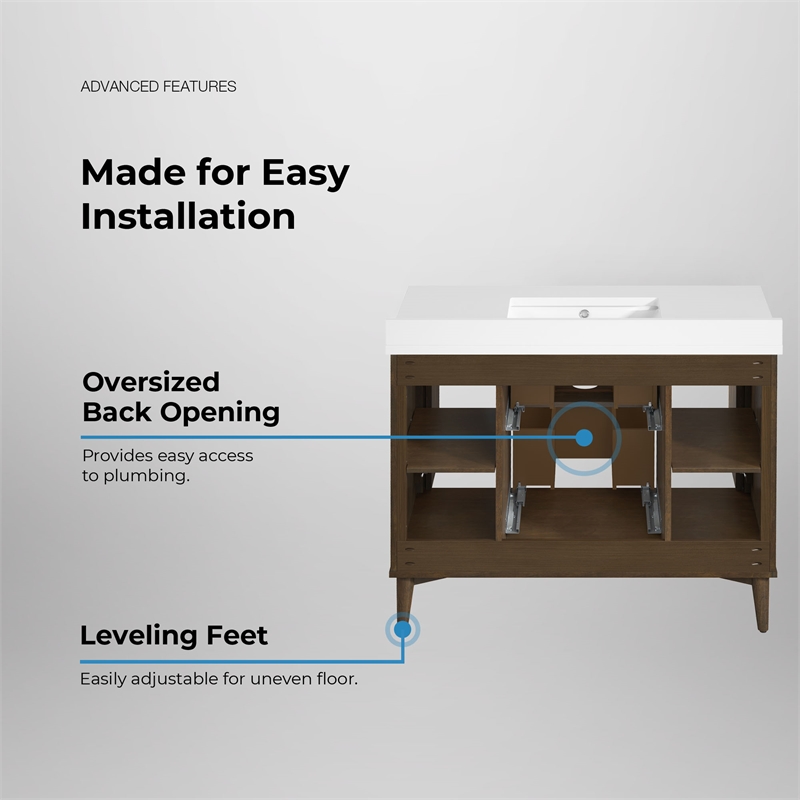 ADVANCED FEATURES

Made for Easy Installation

Oversized Back Opening

Provides easy access to plumbing.

Leveling Feet

Easily adjustable for uneven floor.